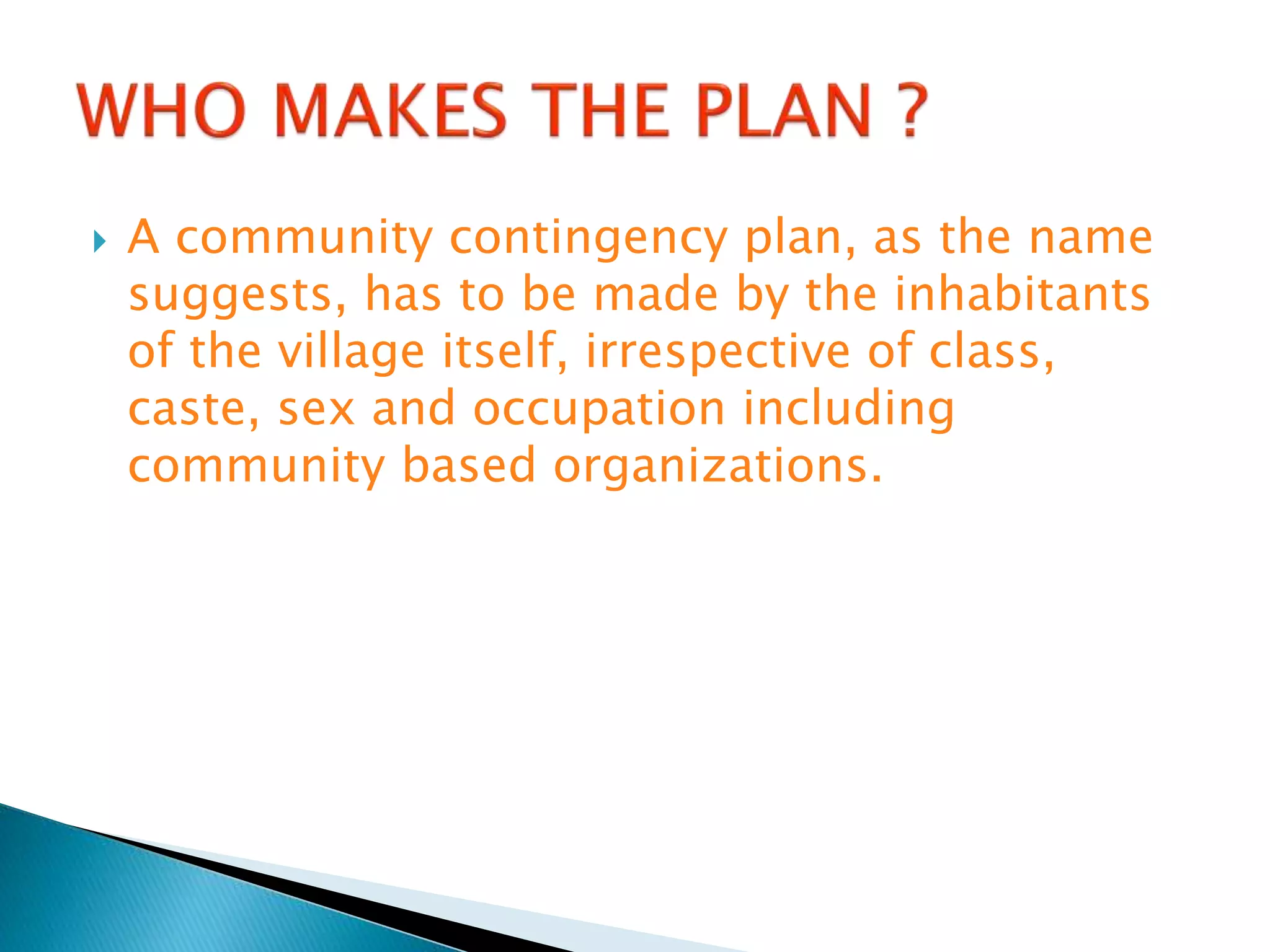 WHO MAKES THE PLAN ?

A community contingency plan, as the name suggests, has to be made by the inhabitants of the village itself, irrespective of class, caste, sex and occupation including community based organizations.